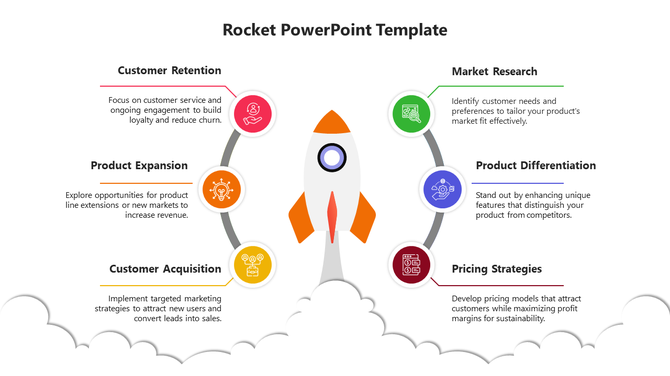 Rocket PowerPoint Template

Customer Retention

Focus on customer service and ongoing engagement to build loyalty and reduce churn.

Product Expansion

Explore opportunities for product line extensions or new markets to increase revenue.

Customer Acquisition

Implement targeted marketing strategies to attract new users and convert leads into sales.

Market Research

Identify customer needs and preferences to tailor your product's market fit effectively.

Product Differentiation

Stand out by enhancing unique features that distinguish your product from competitors.

Pricing Strategies

Develop pricing models that attract customers while maximizing profit margins for sustainability.